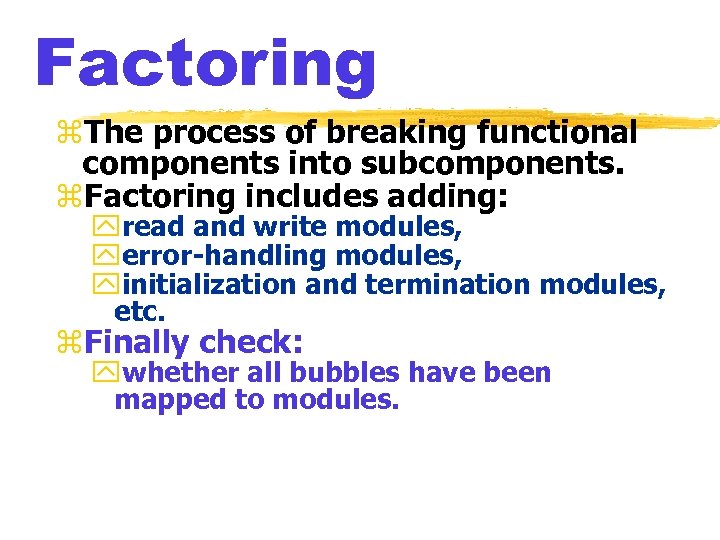 Factoring

The process of breaking functional components into subcomponents.

Factoring includes adding:

read and write modules,

error-handling modules,

initialization and termination modules, etc.

Finally check:

whether all bubbles have been mapped to modules.